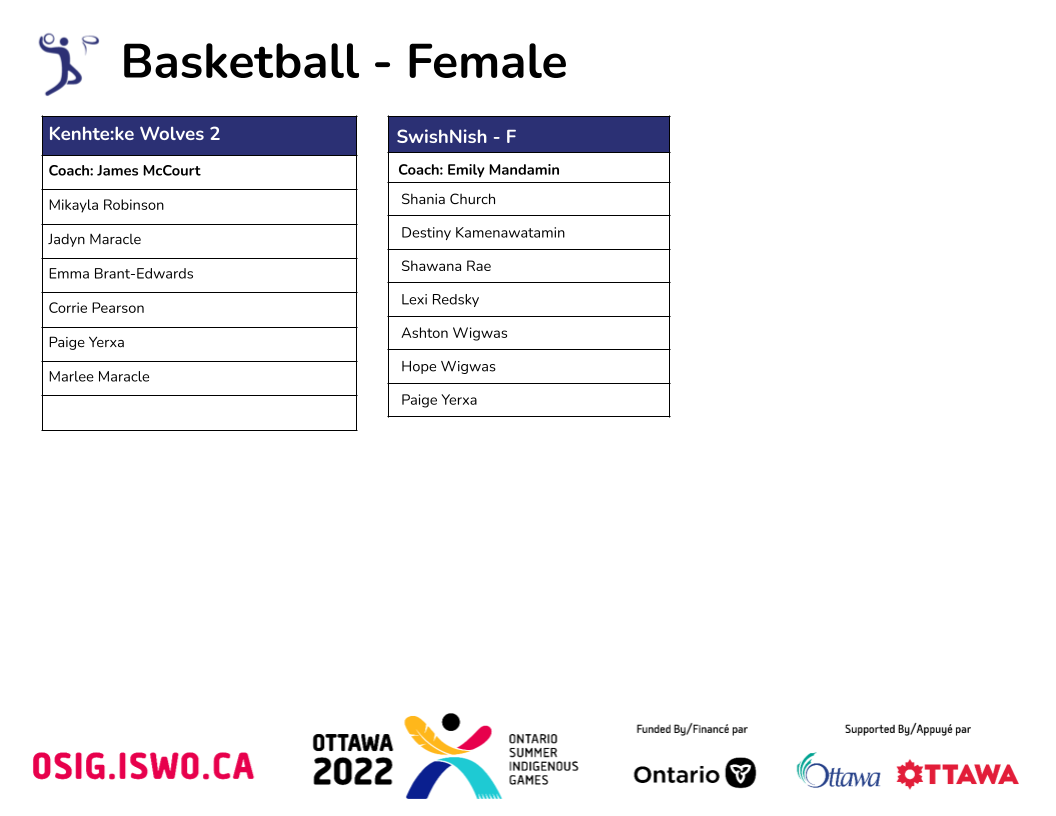 Basketball - Female

| Kenhte:ke Wolves 2 |
|---|
| Coach: James McCourt |
| Mikayla Robinson |
| Jadyn Maracle |
| Emma Brant-Edwards |
| Corrie Pearson |
| Paige Yerxa |
| Marlee Maracle |
| |

| SwishNish - F |
|---|
| Coach: Emily Mandamin |
| Shania Church |
| Destiny Kamenawatamin |
| Shawana Rae |
| Lexi Redsky |
| Ashton Wigwas |
| Hope Wigwas |
| Paige Yerxa |

OSIG.ISWO.CA

OTTAWA 2022 ONTARIO SUMMER INDIGENOUS GAMES

Funded By/Financé par
Ontario

Supported By/Appuyé par
Ottawa OTTAWA